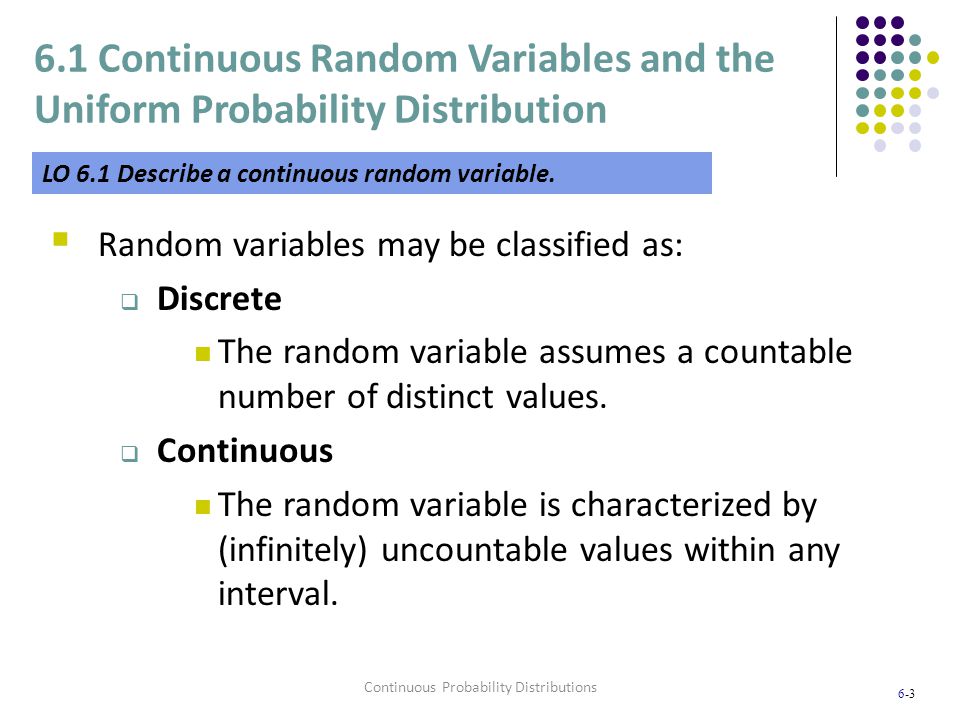 6.1 Continuous Random Variables and the Uniform Probability Distribution

LO 6.1 Describe a continuous random variable.

Random variables may be classified as:

Discrete

The random variable assumes a countable number of distinct values.

Continuous

The random variable is characterized by (infinitely) uncountable values within any interval.

Continuous Probability Distributions

6-3